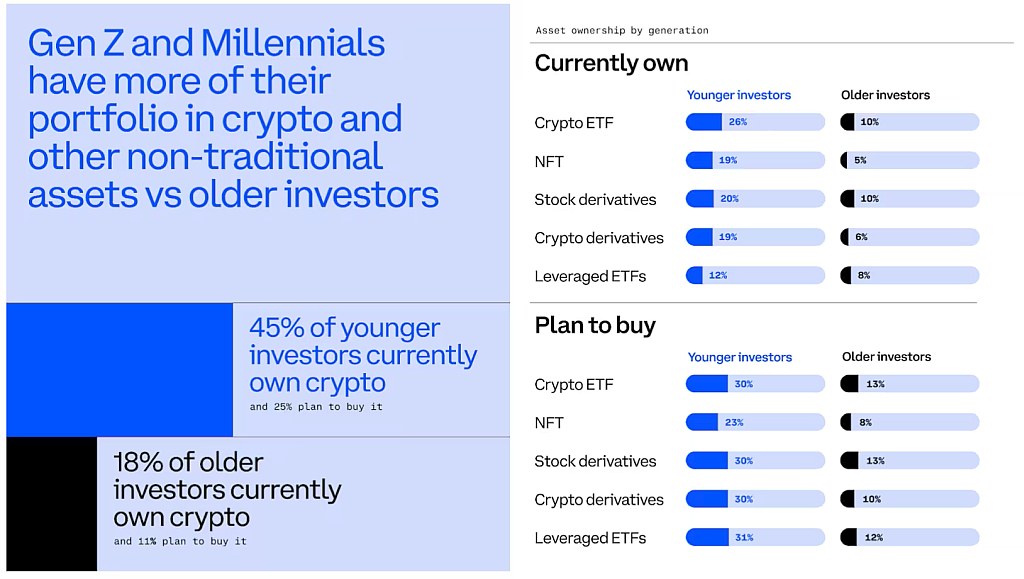 Gen Z and Millennials have more of their portfolio in crypto and other non-traditional assets vs older investors

45% of younger investors currently own crypto
and 25% plan to buy it

18% of older investors currently own crypto
and 11% plan to buy it

Asset ownership by generation

Currently own

| | Younger investors | Older investors |
|---|---|---|
| Crypto ETF | 26% | 10% |
| NFT | 19% | 5% |
| Stock derivatives | 20% | 10% |
| Crypto derivatives | 19% | 6% |
| Leveraged ETFs | 12% | 8% |

Plan to buy

| | Younger investors | Older investors |
|---|---|---|
| Crypto ETF | 30% | 13% |
| NFT | 23% | 8% |
| Stock derivatives | 30% | 13% |
| Crypto derivatives | 30% | 10% |
| Leveraged ETFs | 31% | 12% |